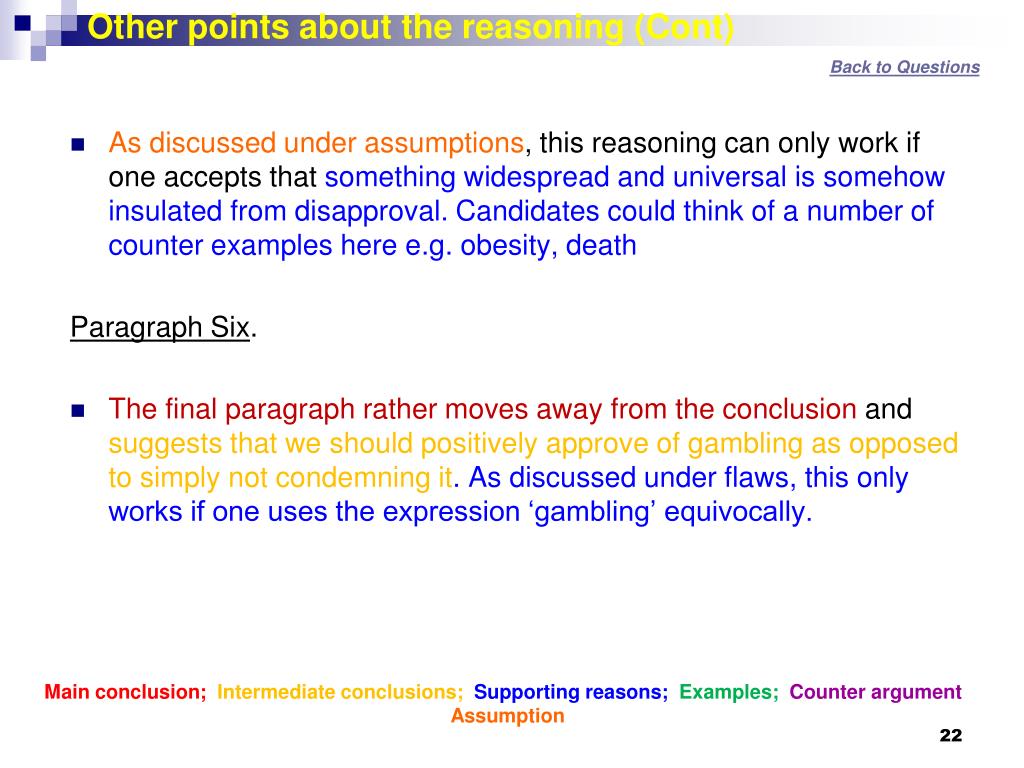 Other points about the reasoning (Cont)

Back to Questions

As discussed under assumptions, this reasoning can only work if one accepts that something widespread and universal is somehow insulated from disapproval. Candidates could think of a number of counter examples here e.g. obesity, death

Paragraph Six.

The final paragraph rather moves away from the conclusion and suggests that we should positively approve of gambling as opposed to simply not condemning it. As discussed under flaws, this only works if one uses the expression ‘gambling’ equivocally.

Main conclusion; Intermediate conclusions; Supporting reasons; Examples; Counter argument Assumption

22